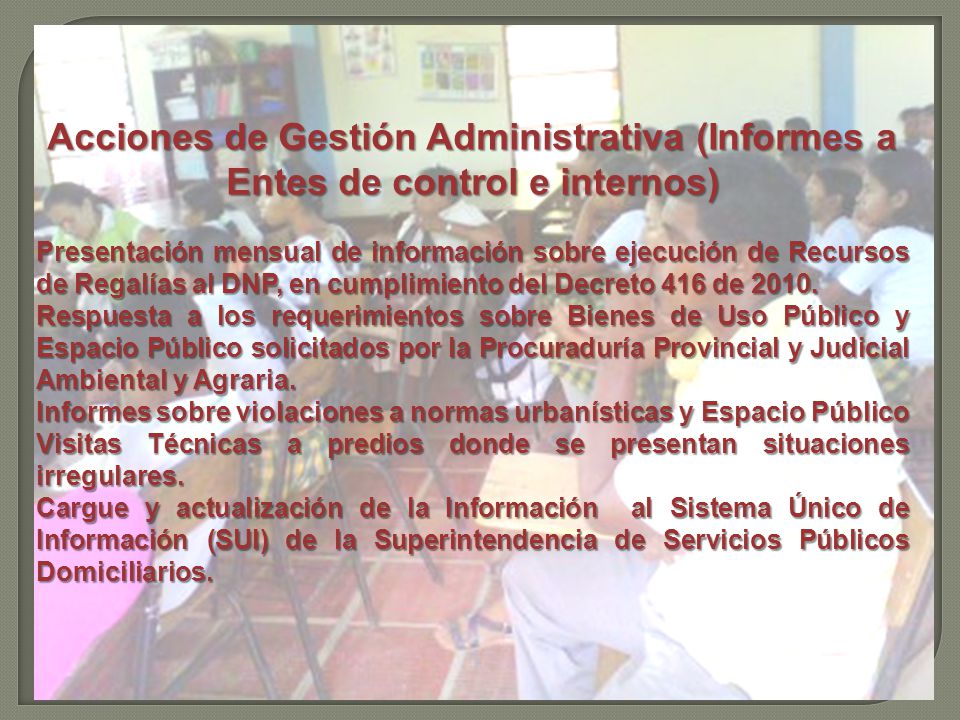 Acciones de Gestión Administrativa (Informes a Entes de control e internos)

Presentación mensual de información sobre ejecución de Recursos de Regalías al DNP, en cumplimiento del Decreto 416 de 2010.
Respuesta a los requerimientos sobre Bienes de Uso Público y Espacio Público solicitados por la Procuraduría Provincial y Judicial Ambiental y Agraria.
Informes sobre violaciones a normas urbanísticas y Espacio Público
Visitas Técnicas a predios donde se presentan situaciones irregulares.
Cargue y actualización de la Información al Sistema Único de Información (SUI) de la Superintendencia de Servicios Públicos Domiciliarios.